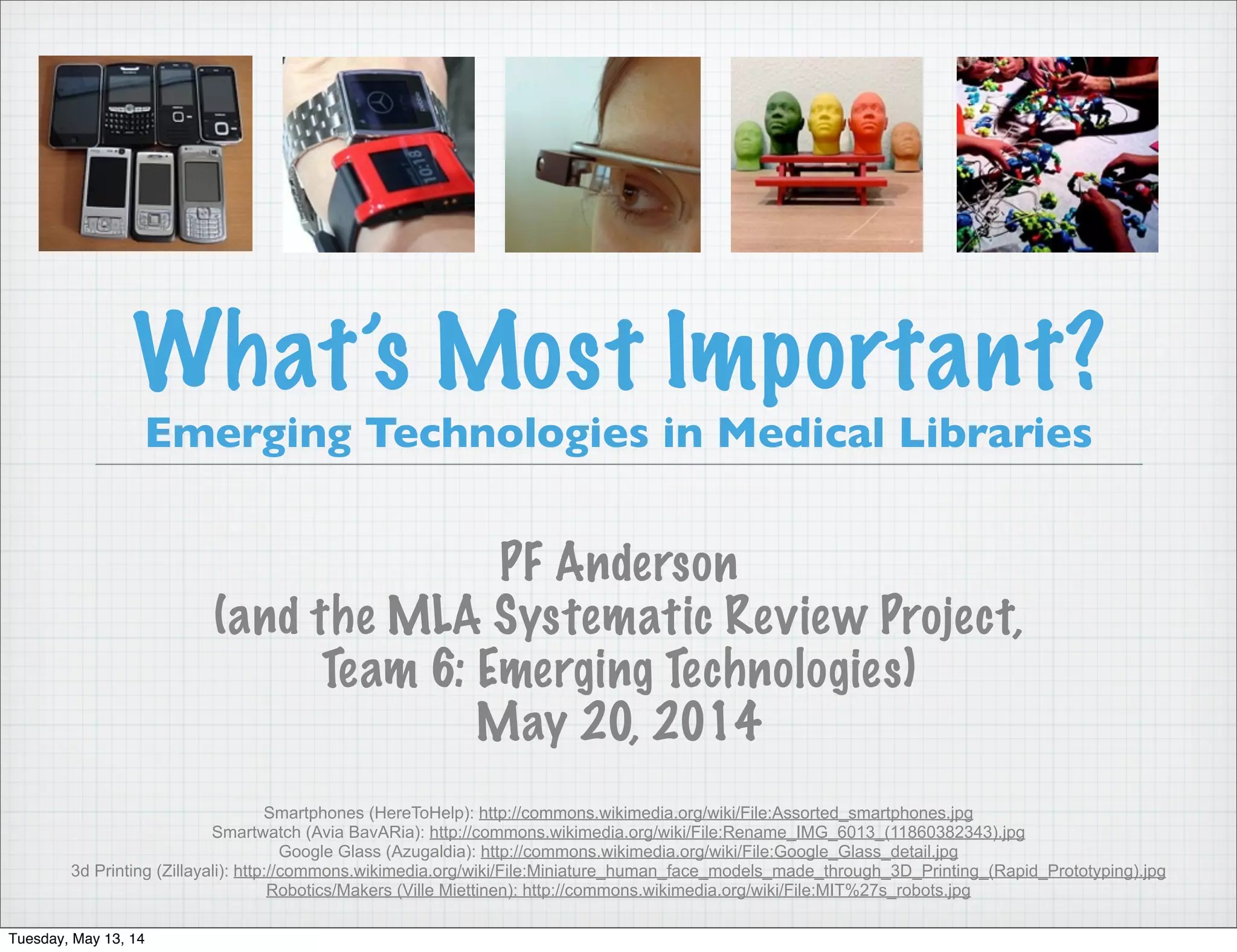 10:18

What's Most Important?
Emerging Technologies in Medical Libraries

PF Anderson
(and the MLA Systematic Review Project, Team 6: Emerging Technologies)
May 20, 2014

Smartphones (HereToHelp): http://commons.wikimedia.org/wiki/File:Assorted_smartphones.jpg
Smartwatch (Avia BavARia): http://commons.wikimedia.org/wiki/File:Rename_IMG_6013_(11860382343).jpg
Google Glass (Azugaldia): http://commons.wikimedia.org/wiki/File:Google_Glass_detail.jpg
3d Printing (Zillayali): http://commons.wikimedia.org/wiki/File:Miniature_human_face_models_made_through_3D_Printing_(Rapid_Prototyping).jpg
Robotics/Makers (Ville Miettinen): http://commons.wikimedia.org/wiki/File:MIT%27s_robots.jpg

Tuesday, May 13, 14